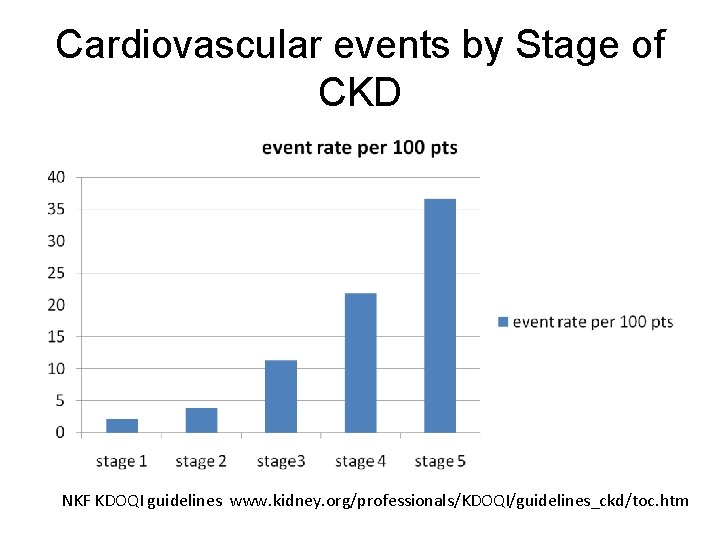 Cardiovascular events by Stage of CKD

event rate per 100 pts

40
35
30
25
20
15
10
5
0

stage 1
stage 2
stage3
stage 4
stage 5

event rate per 100 pts

NKF KDOQI guidelines www.kidney.org/professionals/KDOQI/guidelines_ckd/toc.htm